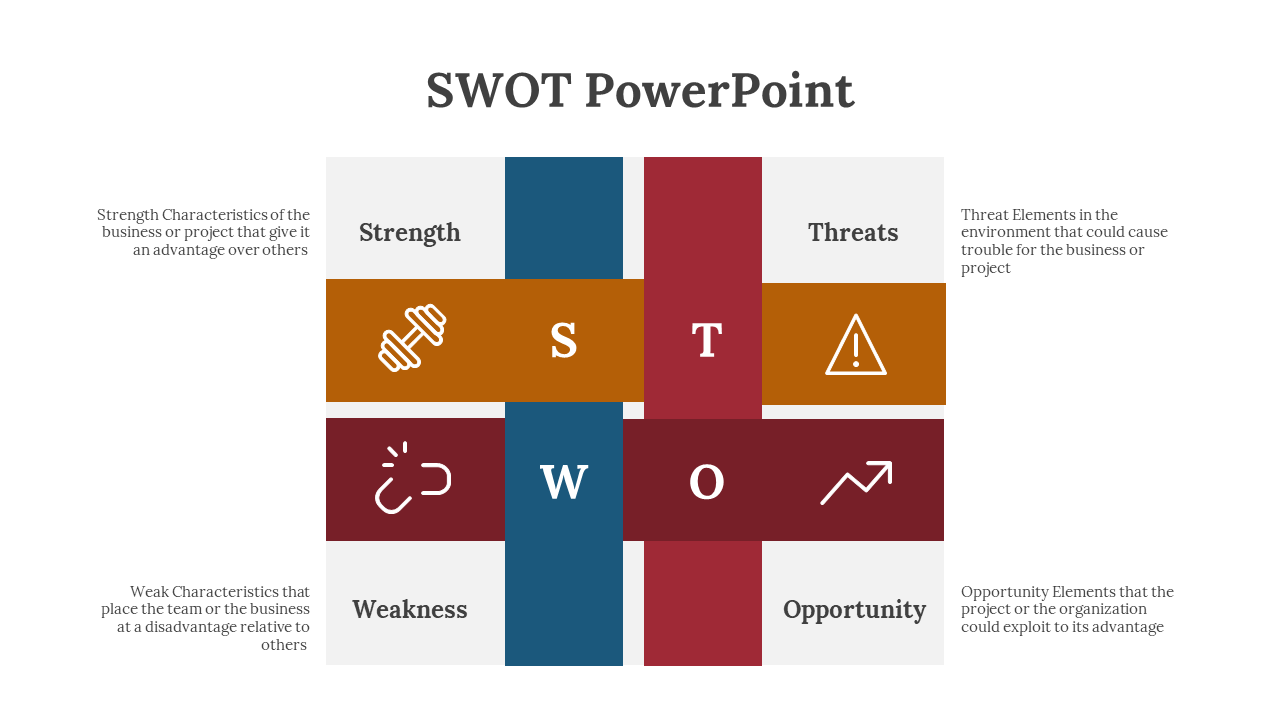 SWOT PowerPoint

Strength Characteristics of the business or project that give it an advantage over others

Strength

Threats

Threat Elements in the environment that could cause trouble for the business or project

S

T

W

O

Weak Characteristics that place the team or the business at a disadvantage relative to others

Weakness

Opportunity

Opportunity Elements that the project or the organization could exploit to its advantage